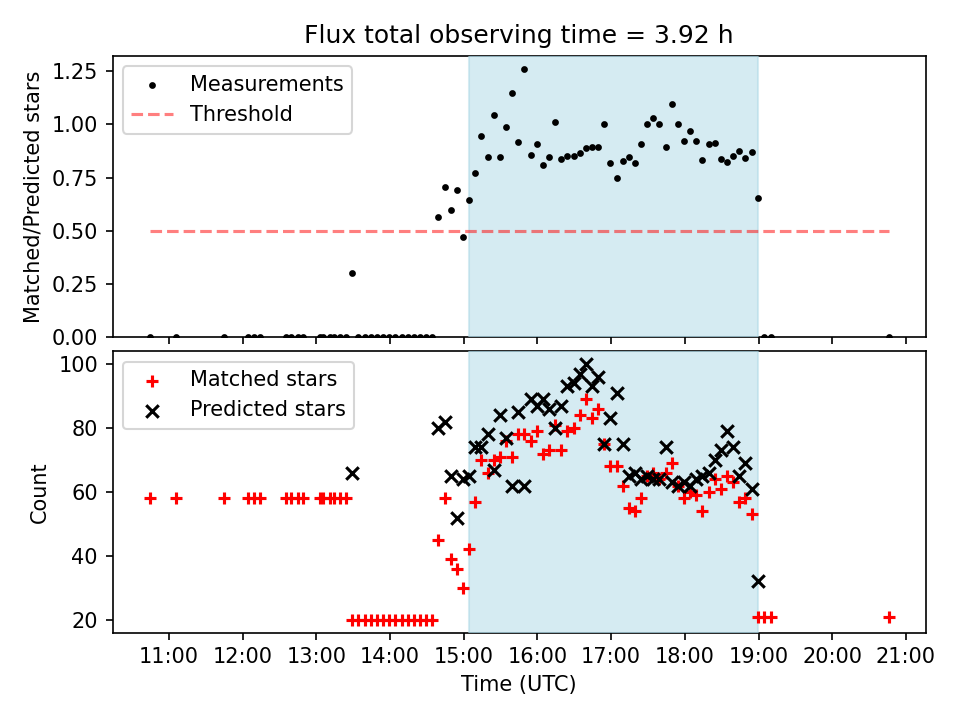 Flux total observing time = 3.92 h

Matched/Predicted stars

1.25
1.00
0.75
0.50
0.25
0.00

Measurements
Threshold

Count

100
80
60
40
20

Matched stars
Predicted stars

11:00 12:00 13:00 14:00 15:00 16:00 17:00 18:00 19:00 20:00 21:00

Time (UTC)